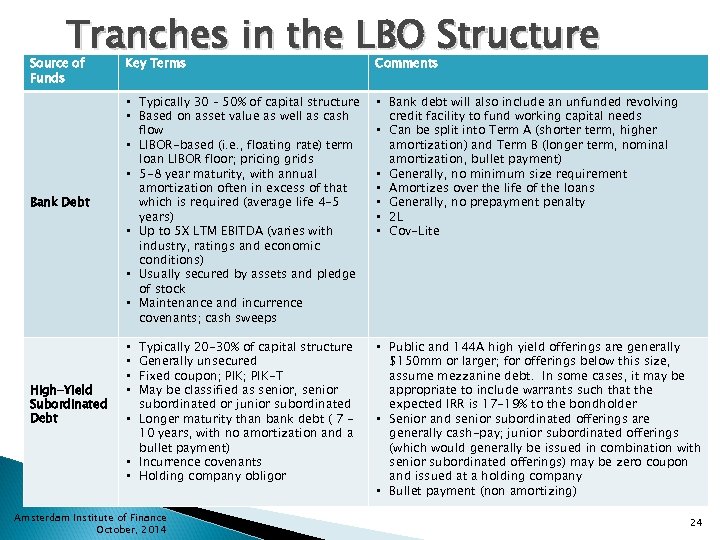 Tranches in the LBO Structure

| Source of Funds | Key Terms | Comments |
|---|---|---|
| Bank Debt | ▪ Typically 30 – 50% of capital structure ▪ Based on asset value as well as cash flow ▪ LIBOR-based (i.e., floating rate) term loan LIBOR floor; pricing grids ▪ 5-8 year maturity, with annual amortization often in excess of that which is required (average life 4-5 years) ▪ Up to 5X LTM EBITDA (varies with industry, ratings and economic conditions) ▪ Usually secured by assets and pledge of stock ▪ Maintenance and incurrence covenants; cash sweeps | ▪ Bank debt will also include an unfunded revolving credit facility to fund working capital needs ▪ Can be split into Term A (shorter term, higher amortization) and Term B (longer term, nominal amortization, bullet payment) ▪ Generally, no minimum size requirement ▪ Amortizes over the life of the loans ▪ Generally, no prepayment penalty ▪ 2L ▪ Cov-Lite |
| High-Yield Subordinated Debt | ▪ Typically 20-30% of capital structure ▪ Generally unsecured ▪ Fixed coupon; PIK; PIK-T ▪ May be classified as senior, senior subordinated or junior subordinated ▪ Longer maturity than bank debt ( 7 – 10 years, with no amortization and a bullet payment) ▪ Incurrence covenants ▪ Holding company obligor | ▪ Public and 144A high yield offerings are generally $150mm or larger; for offerings below this size, assume mezzanine debt. In some cases, it may be appropriate to include warrants such that the expected IRR is 17-19% to the bondholder ▪ Senior and senior subordinated offerings are generally cash-pay; junior subordinated offerings (which would generally be issued in combination with senior subordinated offerings) may be zero coupon and issued at a holding company ▪ Bullet payment (non amortizing) |

Amsterdam Institute of Finance
October, 2014

24